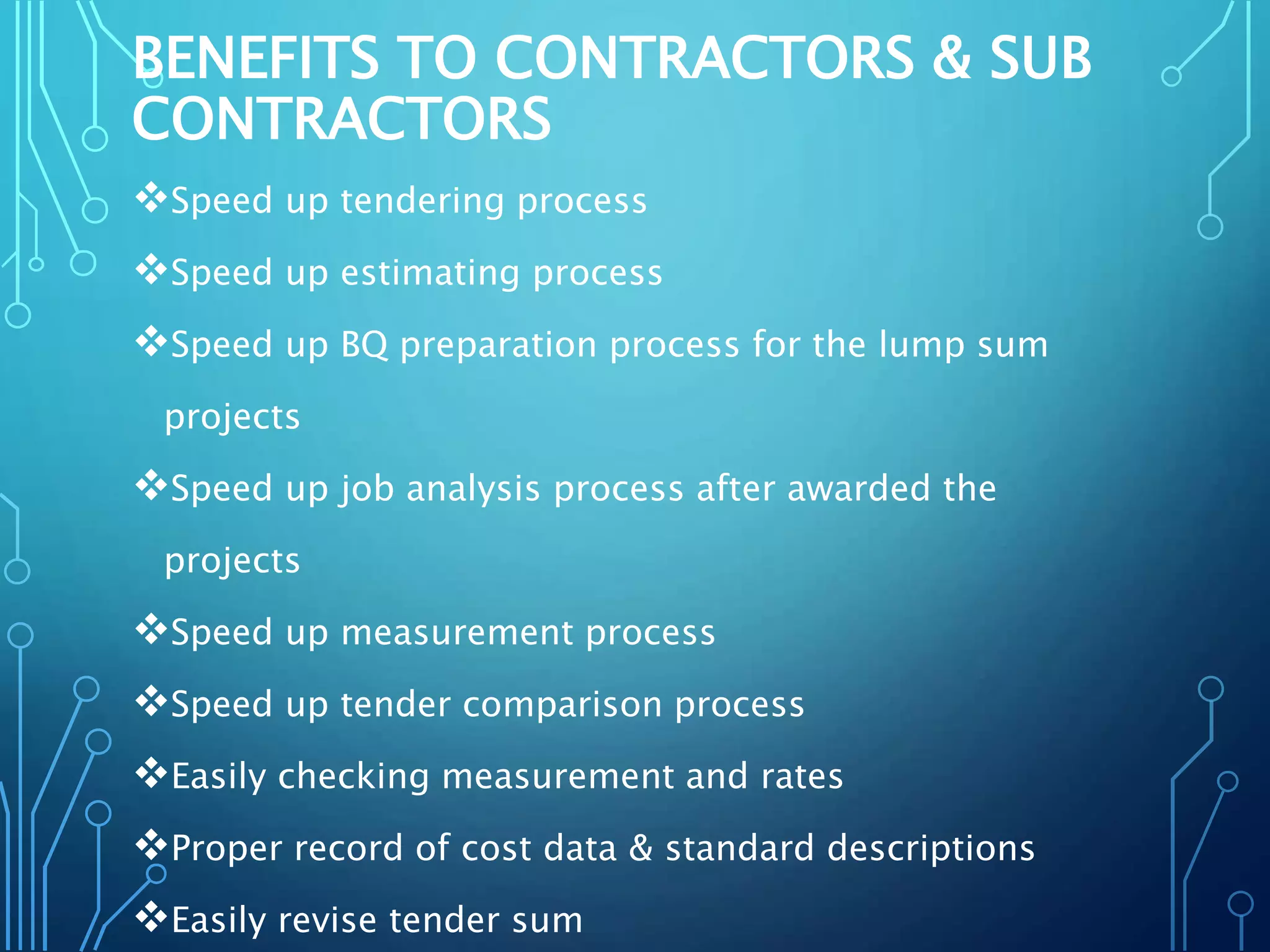 BENEFITS TO CONTRACTORS & SUB CONTRACTORS

❖Speed up tendering process

❖Speed up estimating process

❖Speed up BQ preparation process for the lump sum projects

❖Speed up job analysis process after awarded the projects

❖Speed up measurement process

❖Speed up tender comparison process

❖Easily checking measurement and rates

❖Proper record of cost data & standard descriptions

❖Easily revise tender sum